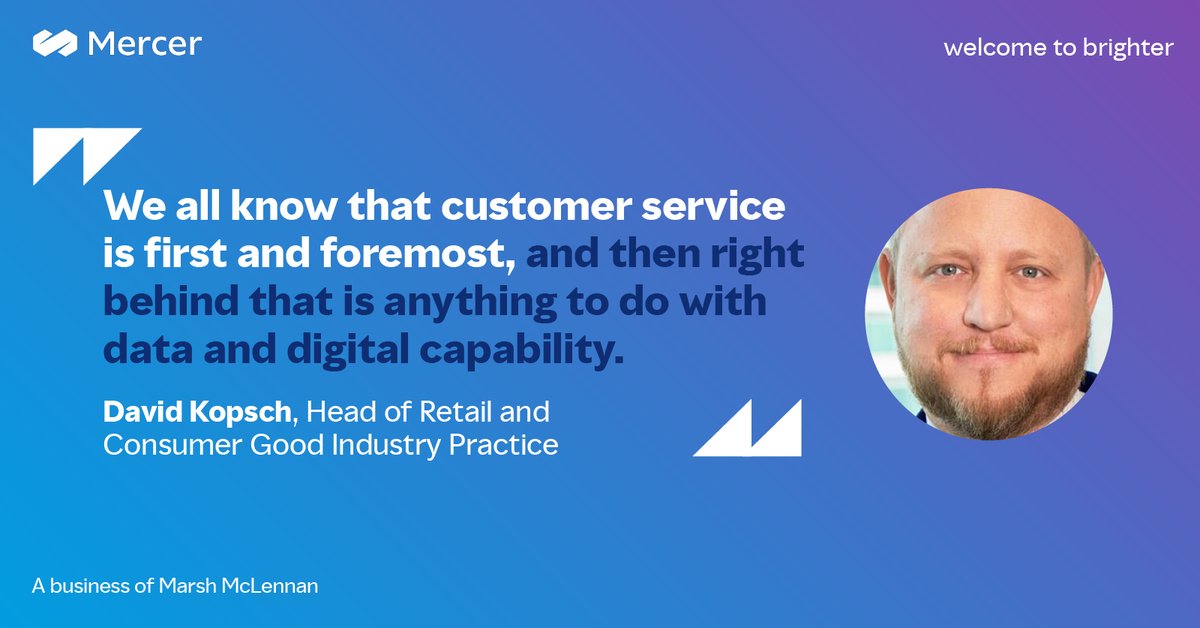 Mercer

welcome to brighter

We all know that customer service is first and foremost, and then right behind that is anything to do with data and digital capability.

David Kopsch, Head of Retail and Consumer Good Industry Practice

A business of Marsh McLennan